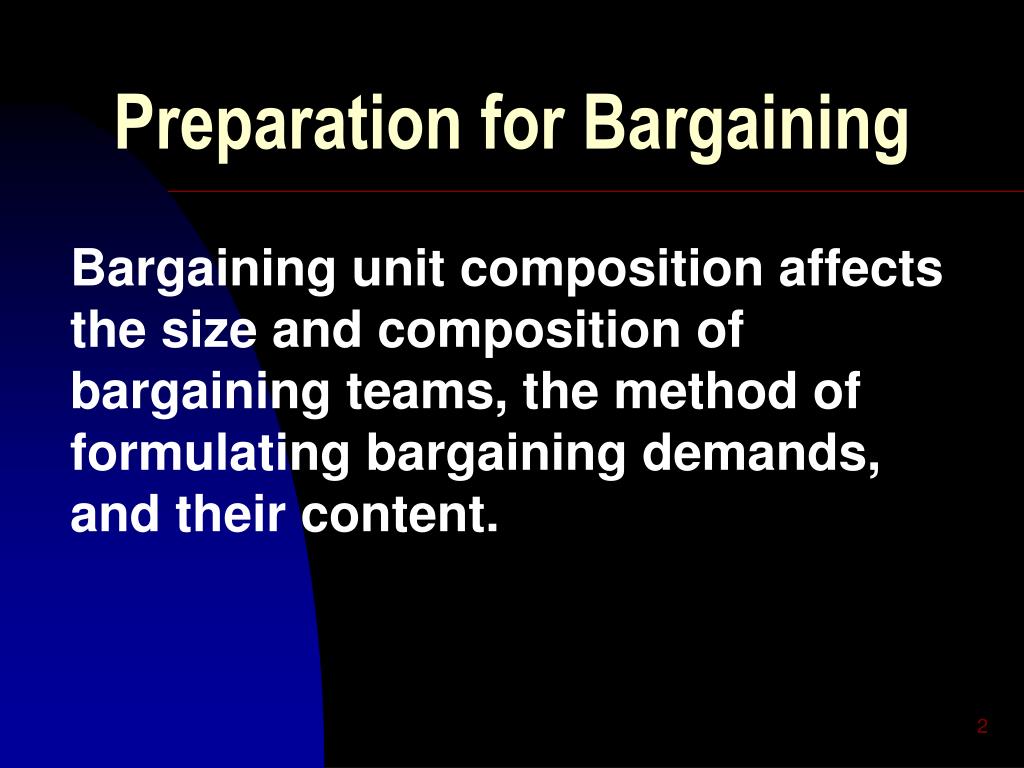 Preparation for Bargaining

Bargaining unit composition affects the size and composition of bargaining teams, the method of formulating bargaining demands, and their content.

2